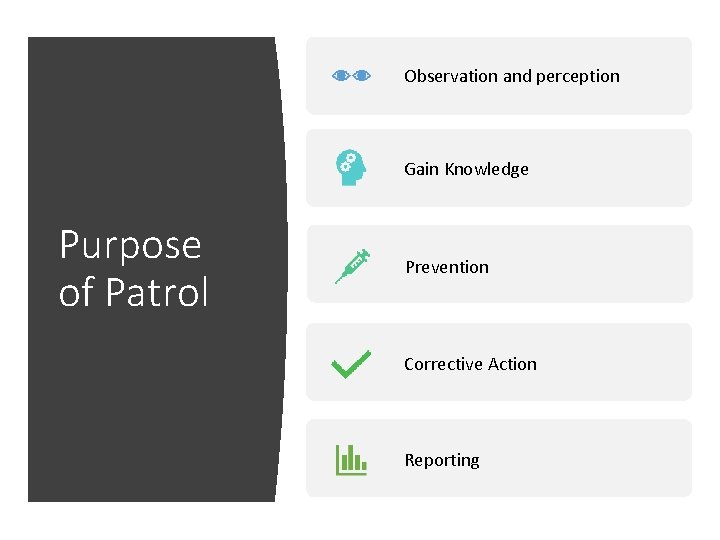 Purpose of Patrol

Observation and perception

Gain Knowledge

Prevention

Corrective Action

Reporting